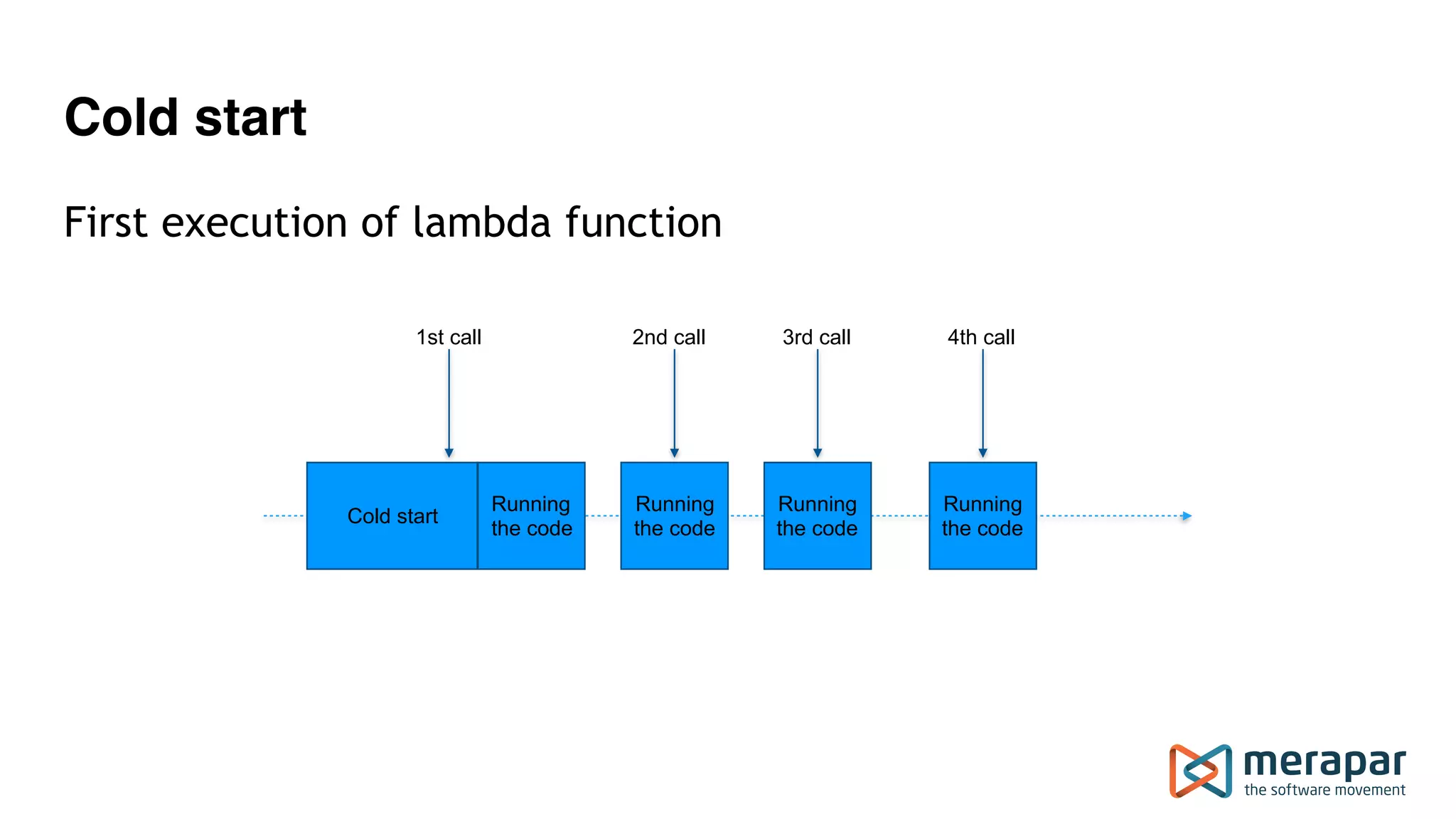 Cold start

First execution of lambda function

1st call

2nd call

3rd call

4th call

Cold start

Running the code

Running the code

Running the code

Running the code

merapar
the software movement